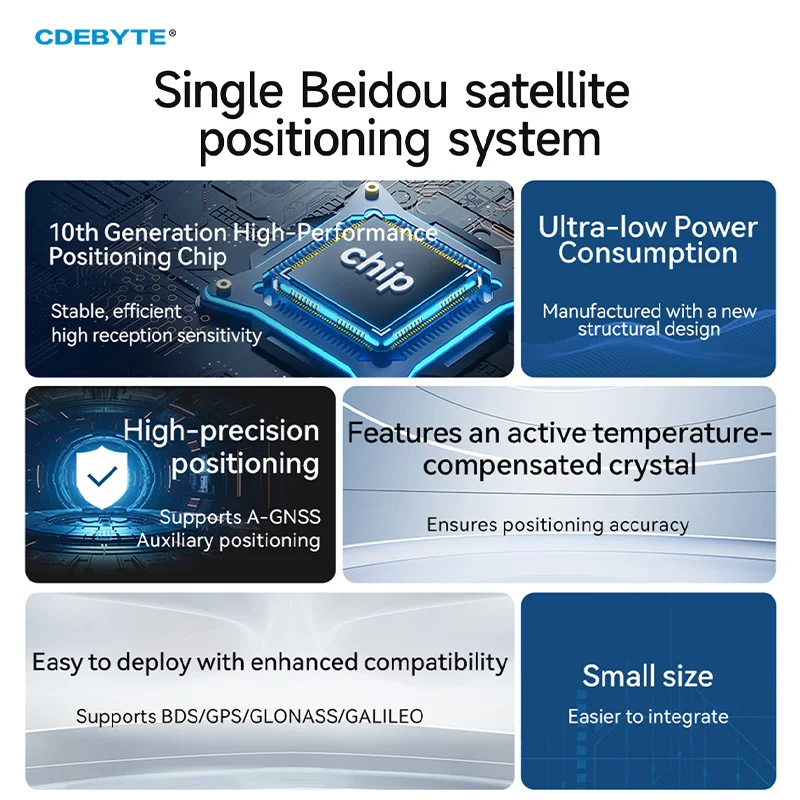 CDEBYTE®

Single Beidou satellite positioning system

10th Generation High-Performance Positioning Chip

chip

Stable, efficient high reception sensitivity

Ultra-low Power Consumption

Manufactured with a new structural design

High-precision positioning

Supports A-GNSS Auxiliary positioning

Features an active temperature-compensated crystal

Ensures positioning accuracy

Easy to deploy with enhanced compatibility

Supports BDS/GPS/GLONASS/GALILEO

Small size

Easier to integrate